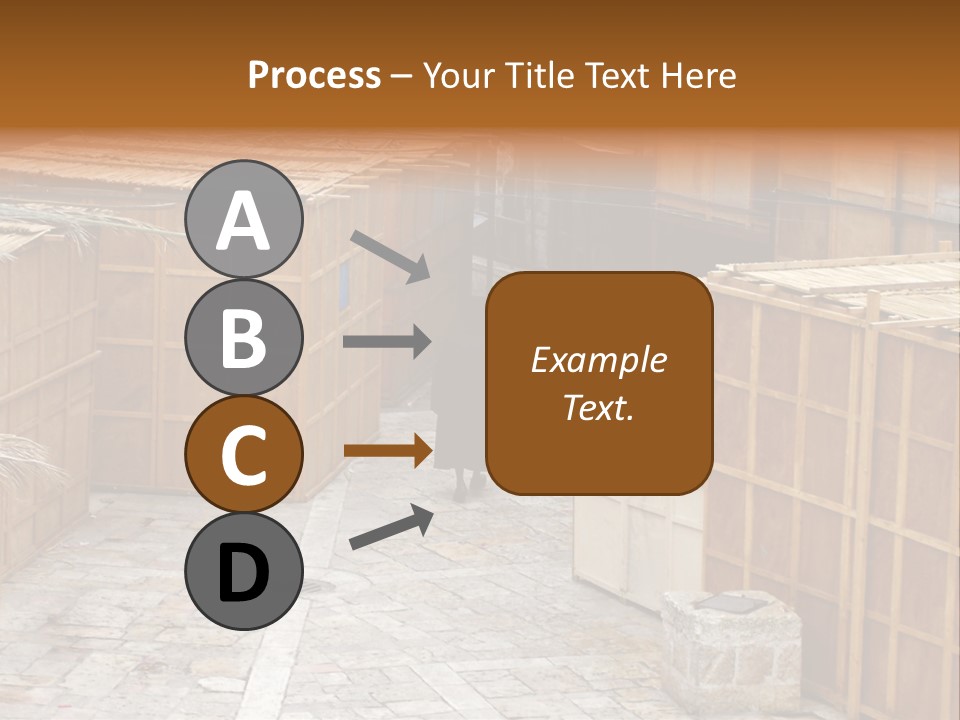 Process – Your Title Text Here

A

B

C

D

Example Text.